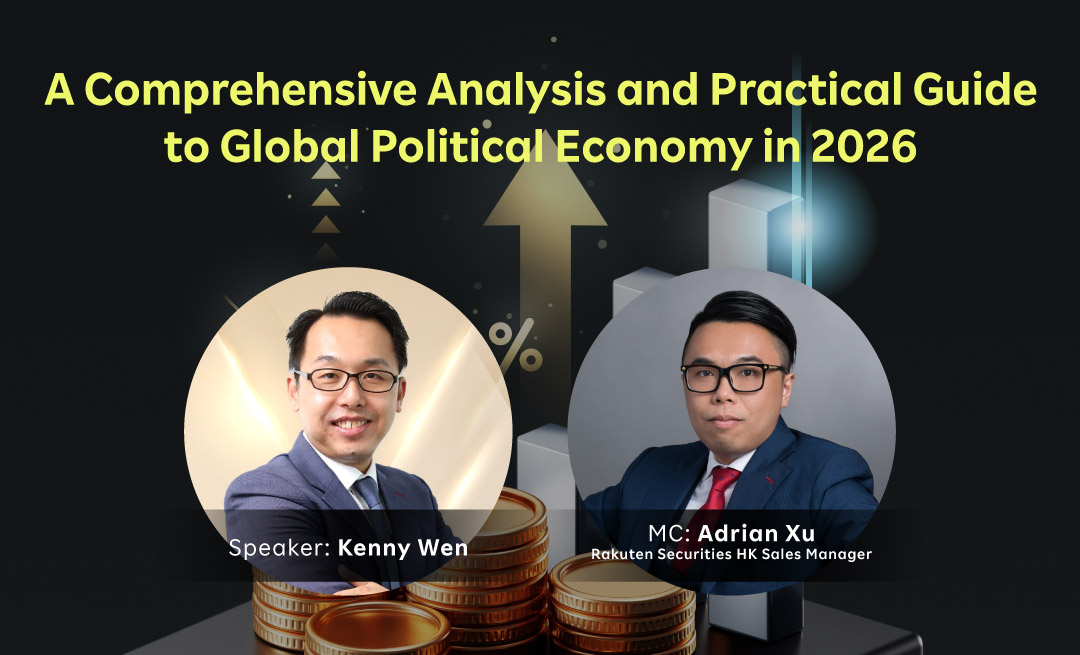 A Comprehensive Analysis and Practical Guide to Global Political Economy in 2026

%

Speaker: Kenny Wen

MC: Adrian Xu
Rakuten Securities HK Sales Manager